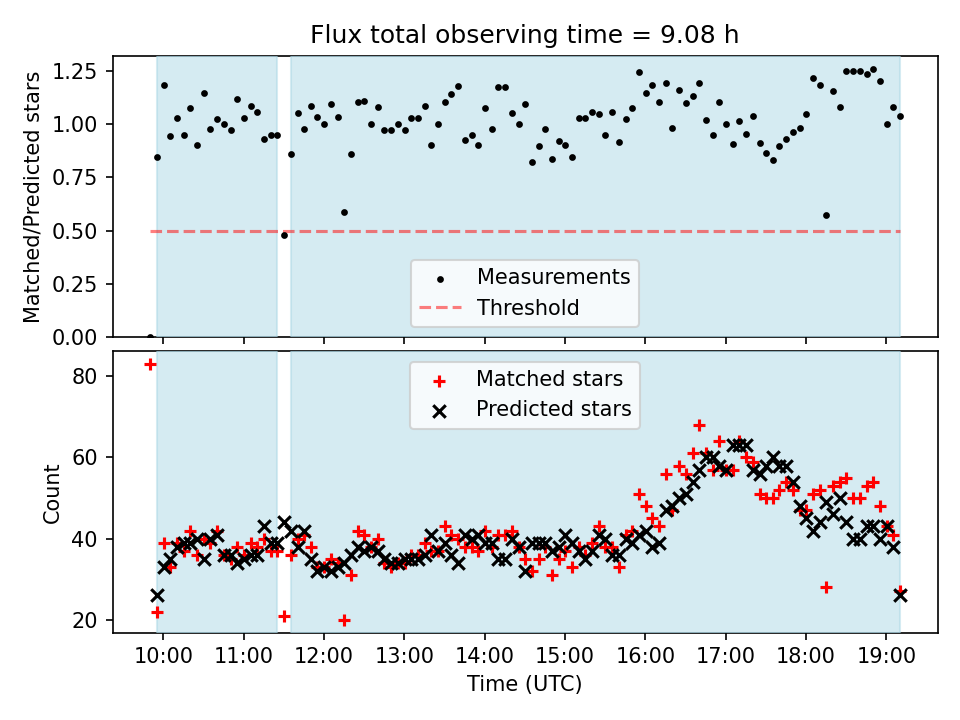 Flux total observing time = 9.08 h

Matched/Predicted stars

1.25
1.00
0.75
0.50
0.25
0.00

Measurements
Threshold

Count

80
60
40
20

Matched stars
Predicted stars

10:00 11:00 12:00 13:00 14:00 15:00 16:00 17:00 18:00 19:00

Time (UTC)